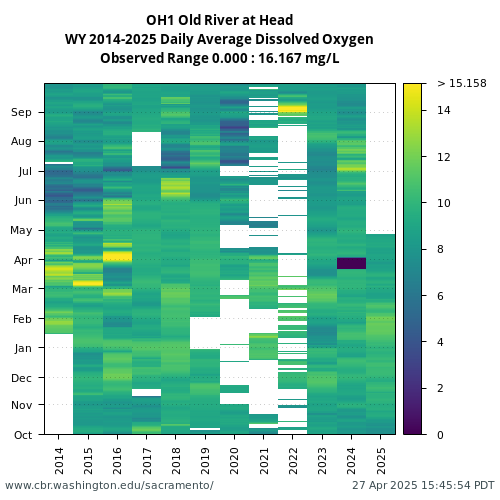 OH1 Old River at Head
WY 2014-2025 Daily Average Dissolved Oxygen
Observed Range 0.000 : 16.167 mg/L

Sep
Aug
Jul
Jun
May
Apr
Mar
Feb
Jan
Dec
Nov
Oct

2014
2015
2016
2017
2018
2019
2020
2021
2022
2023
2024
2025

> 15.158
14
12
10
8
6
4
2
0

www.cbr.washington.edu/sacramento/
27 Apr 2025 15:45:54 PDT